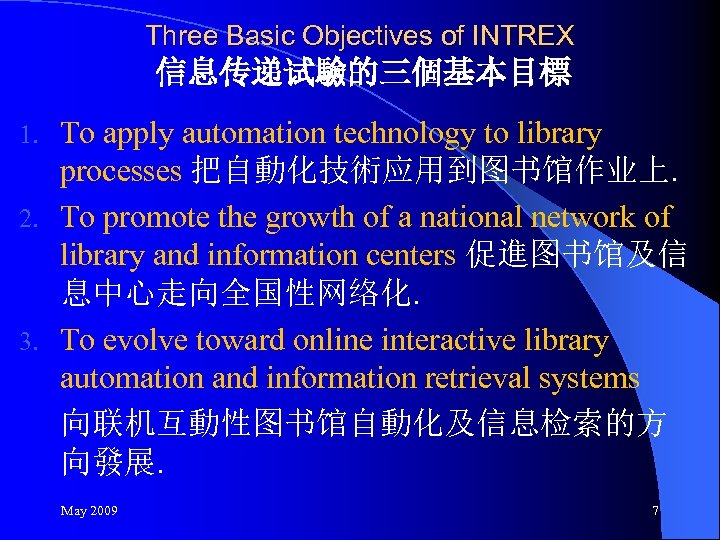 Three Basic Objectives of INTREX
信息传递试驗的三個基本目標

1. To apply automation technology to library processes 把自動化技術应用到图书馆作业上.

2. To promote the growth of a national network of library and information centers 促進图书馆及信息中心走向全国性网络化.

3. To evolve toward online interactive library automation and information retrieval systems
向联机互動性图书馆自動化及信息检索的方向發展.

May 2009

7